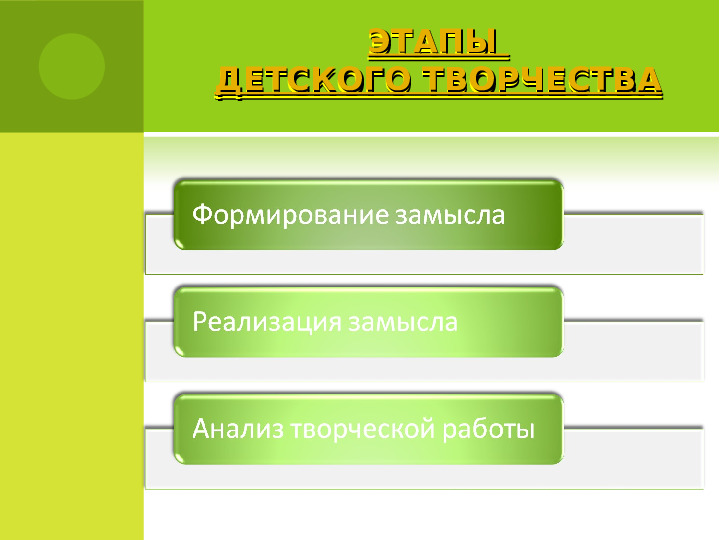 ЭТАПЫ
ДЕТСКОГО ТВОРЧЕСТВА

Формирование замысла

Реализация замысла

Анализ творческой работы